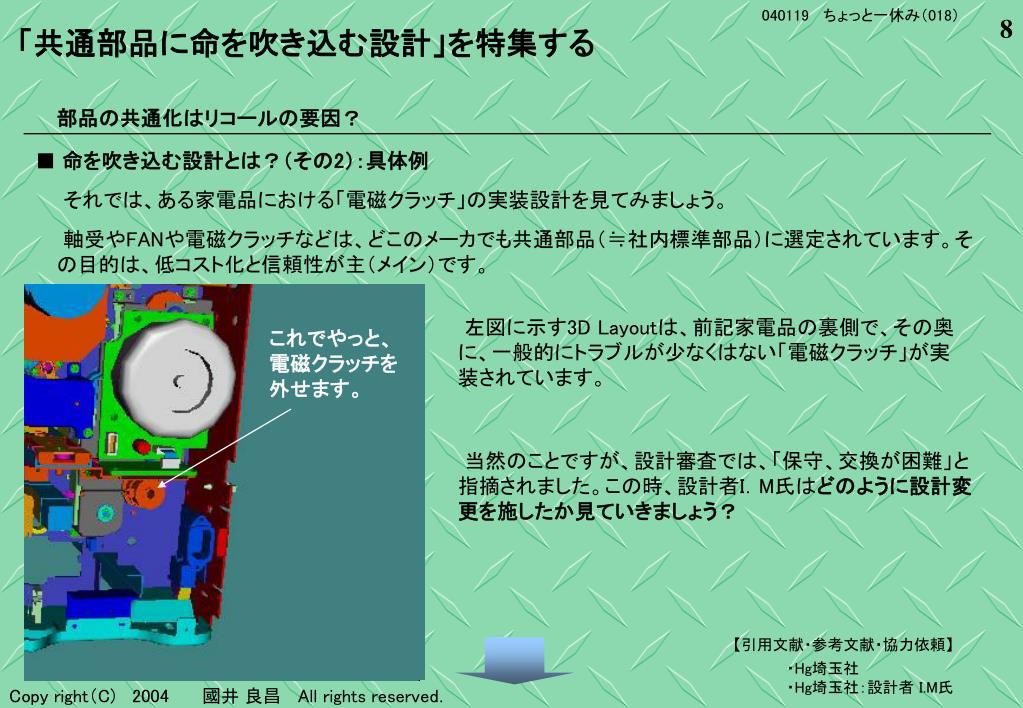 040119　ちょっと一休み(018)

8

「共通部品に命を吹き込む設計」を特集する

部品の共通化はリコールの要因？

■ 命を吹き込む設計とは？(その2)：具体例

それでは、ある家電品における「電磁クラッチ」の実装設計を見てみましょう。

軸受やFANや電磁クラッチなどは、どこのメーカでも共通部品（≒社内標準部品）に選定されています。その目的は、低コスト化と信頼性が主（メイン）です。

これでやっと、電磁クラッチを外せます。

左図に示す3D Layoutは、前記家電品の裏側で、その奥に、一般的にトラブルが少なくはない「電磁クラッチ」が実装されています。

当然のことですが、設計審査では、「保守、交換が困難」と指摘されました。この時、設計者I. M氏はどのように設計変更を施したか見ていきましょう？

【引用文献・参考文献・協力依頼】
・Hg埼玉社
・Hg埼玉社：設計者 I.M氏

Copy right（C）　2004　　國井 良昌　All rights reserved.